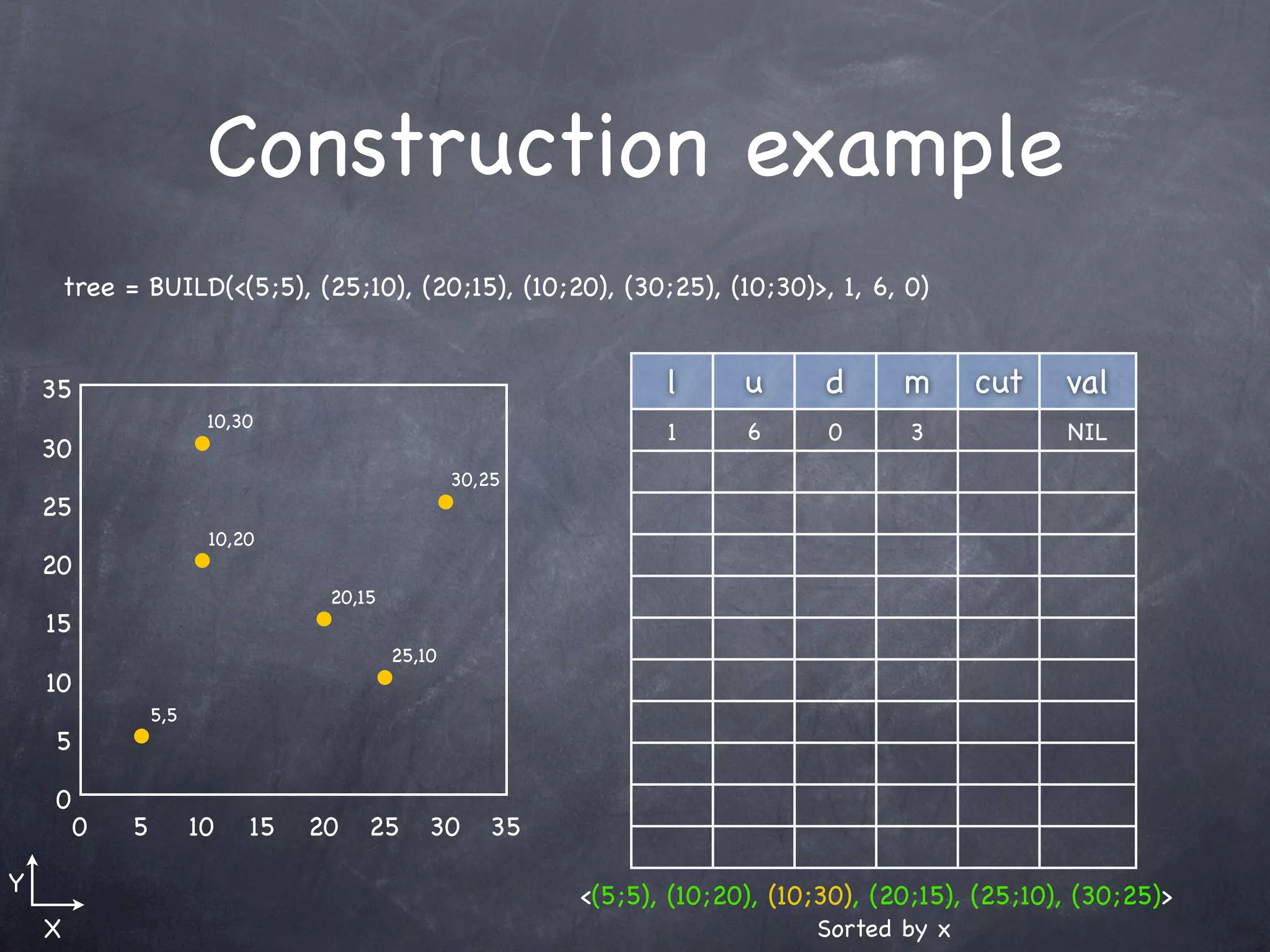 Construction example

tree = BUILD(<(5;5), (25;10), (20;15), (10;20), (30;25), (10;30)>, 1, 6, 0)

35
30
25
20
15
10
5
0
0 5 10 15 20 25 30 35

10,30
30,25
10,20
20,15
25,10
5,5

Y
X

| l | u | d | m | cut | val |
|---|---|---|---|---|---|
| 1 | 6 | 0 | 3 |  | NIL |
|  |  |  |  |  |  |
|  |  |  |  |  |  |
|  |  |  |  |  |  |
|  |  |  |  |  |  |
|  |  |  |  |  |  |
|  |  |  |  |  |  |
|  |  |  |  |  |  |
|  |  |  |  |  |  |
|  |  |  |  |  |  |
|  |  |  |  |  |  |

<(5;5), (10;20), (10;30), (20;15), (25;10), (30;25)>
Sorted by x